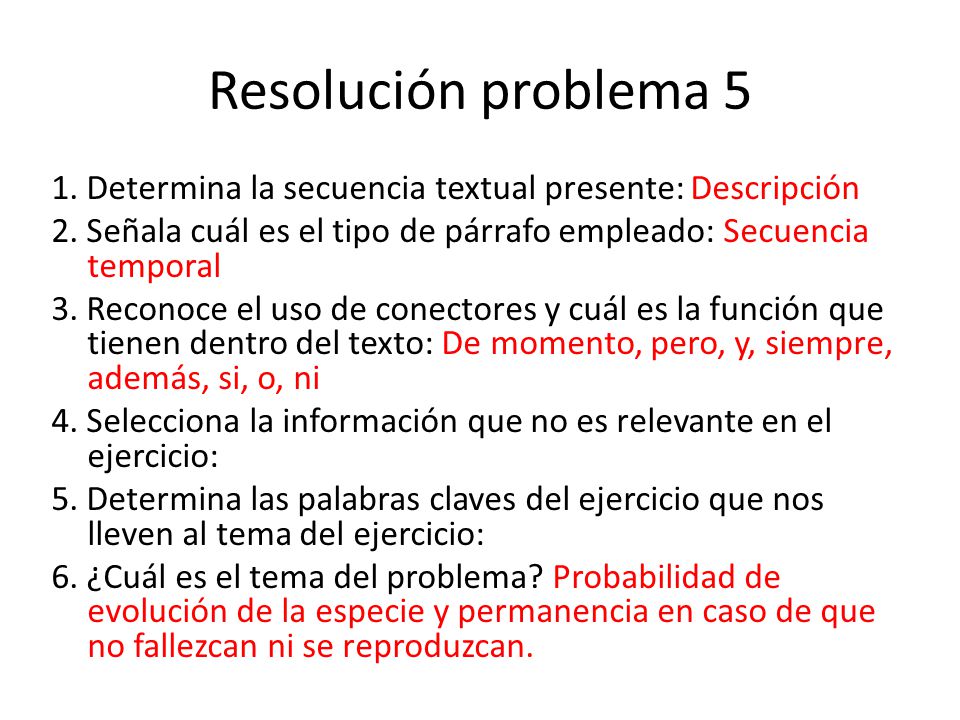 Resolución problema 5

1. Determina la secuencia textual presente: Descripción
2. Señala cuál es el tipo de párrafo empleado: Secuencia temporal
3. Reconoce el uso de conectores y cuál es la función que tienen dentro del texto: De momento, pero, y, siempre, además, si, o, ni
4. Selecciona la información que no es relevante en el ejercicio:
5. Determina las palabras claves del ejercicio que nos lleven al tema del ejercicio:
6. ¿Cuál es el tema del problema? Probabilidad de evolución de la especie y permanencia en caso de que no fallezcan ni se reproduzcan.